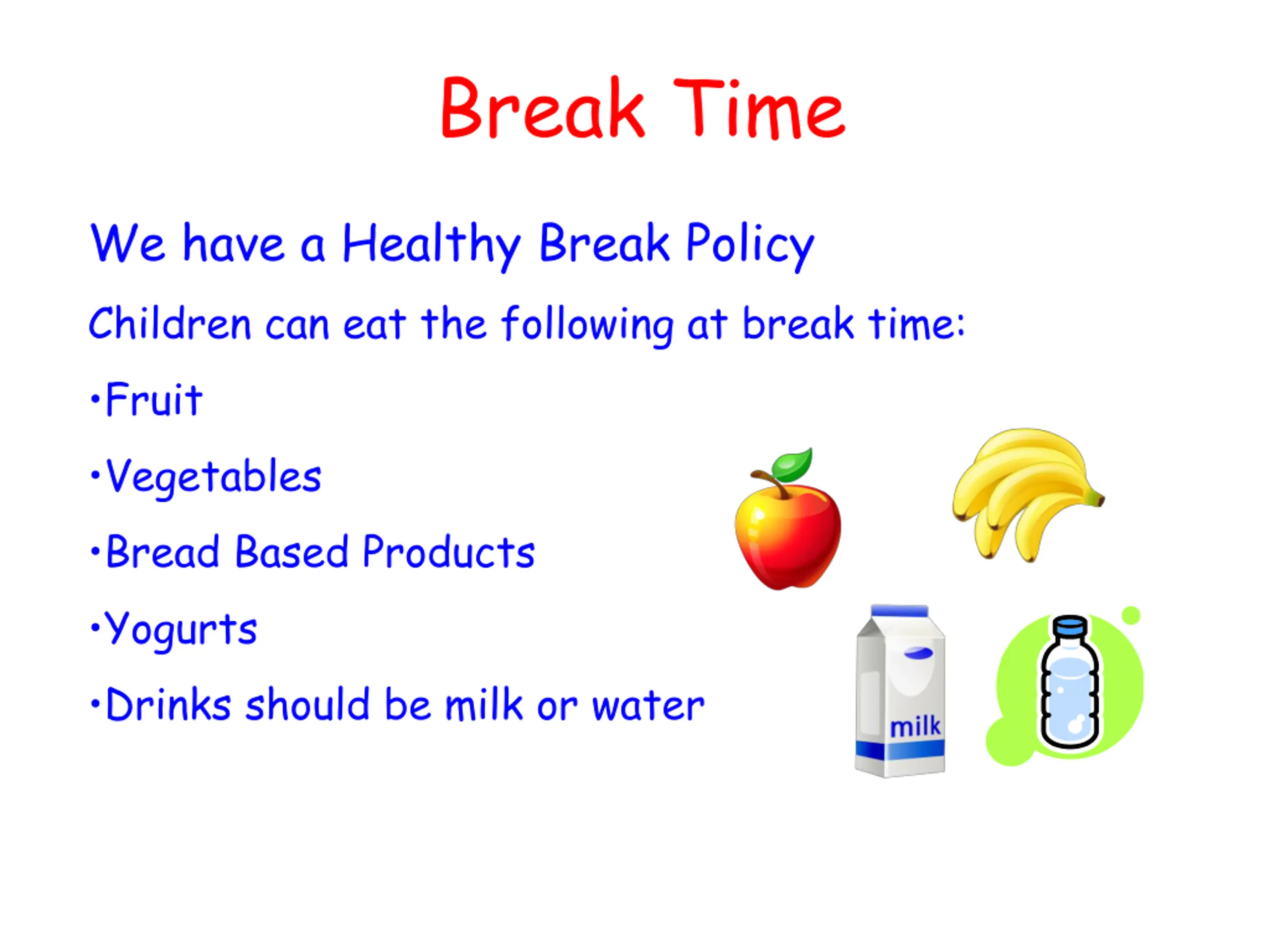 Break Time

We have a Healthy Break Policy

Children can eat the following at break time:

•Fruit

•Vegetables

•Bread Based Products

•Yogurts

•Drinks should be milk or water

milk